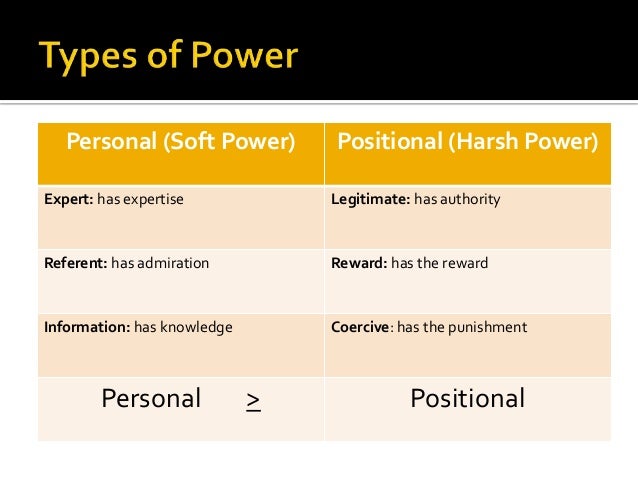 Types of Power

| Personal (Soft Power) | Positional (Harsh Power) |
|---|---|
| Expert: has expertise | Legitimate: has authority |
| Referent: has admiration | Reward: has the reward |
| Information: has knowledge | Coercive: has the punishment |
| Personal $\geq$ | Positional |